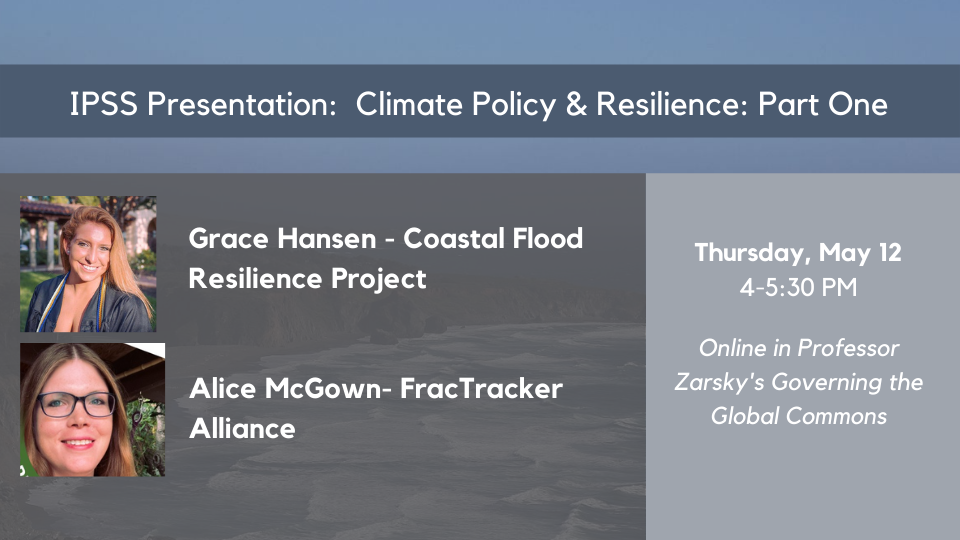 IPSS Presentation: Climate Policy & Resilience: Part One

Grace Hansen - Coastal Flood Resilience Project

Alice McGown- FracTracker Alliance

Thursday, May 12
4-5:30 PM

Online in Professor Zarsky's Governing the Global Commons